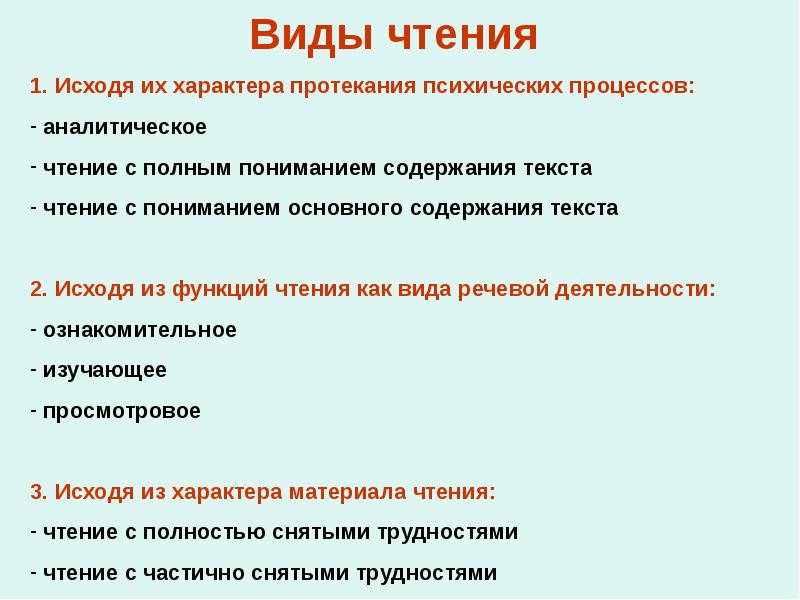 Виды чтения

1. Исходя их характера протекания психических процессов:

- аналитическое

- чтение с полным пониманием содержания текста

- чтение с пониманием основного содержания текста

2. Исходя из функций чтения как вида речевой деятельности:

- ознакомительное

- изучающее

- просмотровое

3. Исходя из характера материала чтения:

- чтение с полностью снятыми трудностями

- чтение с частично снятыми трудностями